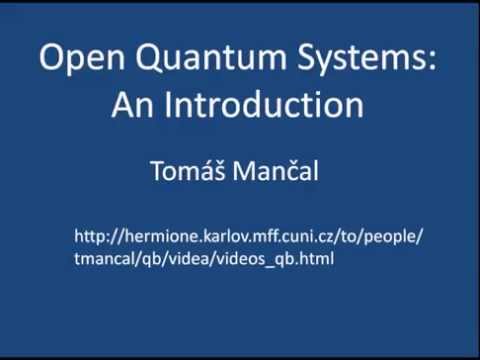 Open Quantum Systems: An Introduction

Tomáš Mančal

http://hermione.karlov.mff.cuni.cz/to/people/tmancal/qb/videa/videos_qb.html